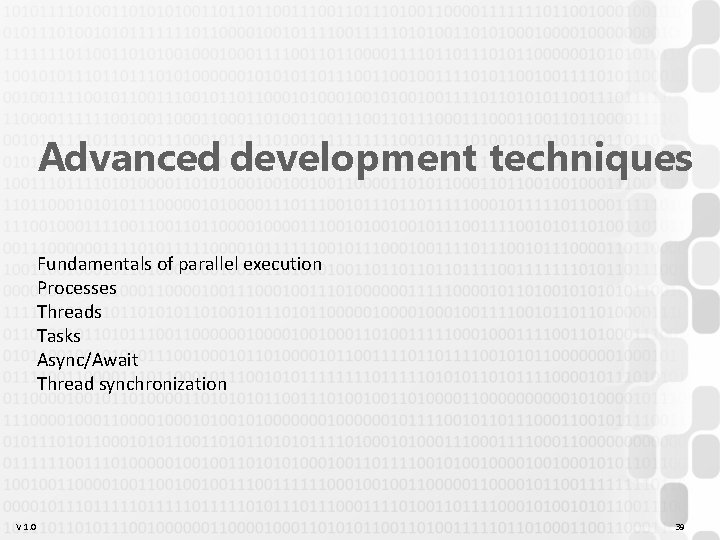 Advanced development techniques

Fundamentals of parallel execution
Processes
Threads
Tasks
Async/Await
Thread synchronization

V 1.0

39